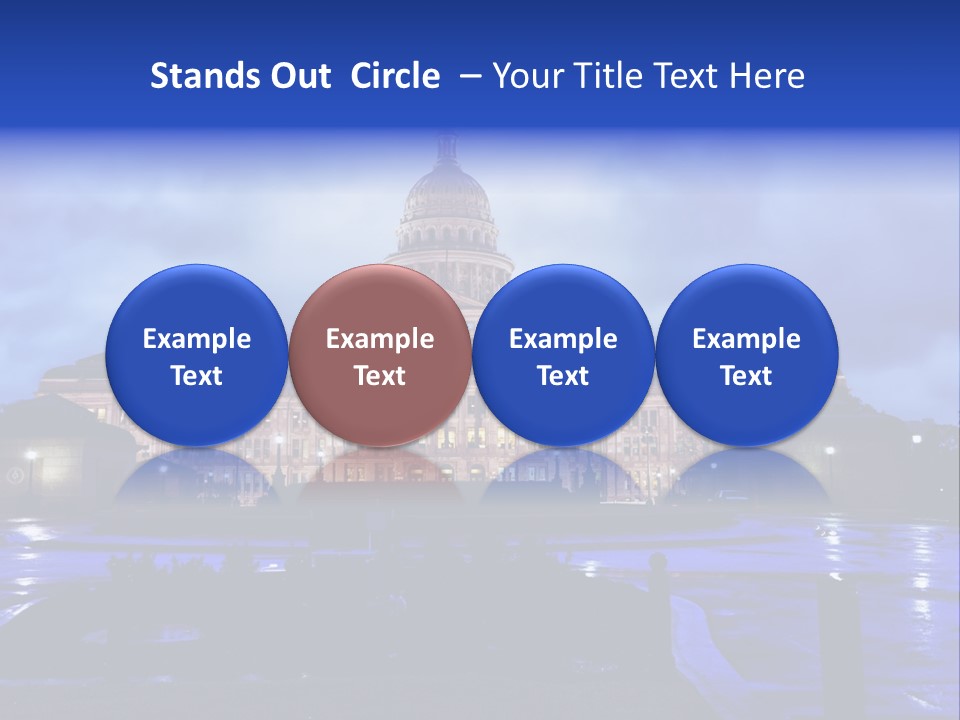 Stands Out Circle – Your Title Text Here

Example Text

Example Text

Example Text

Example Text